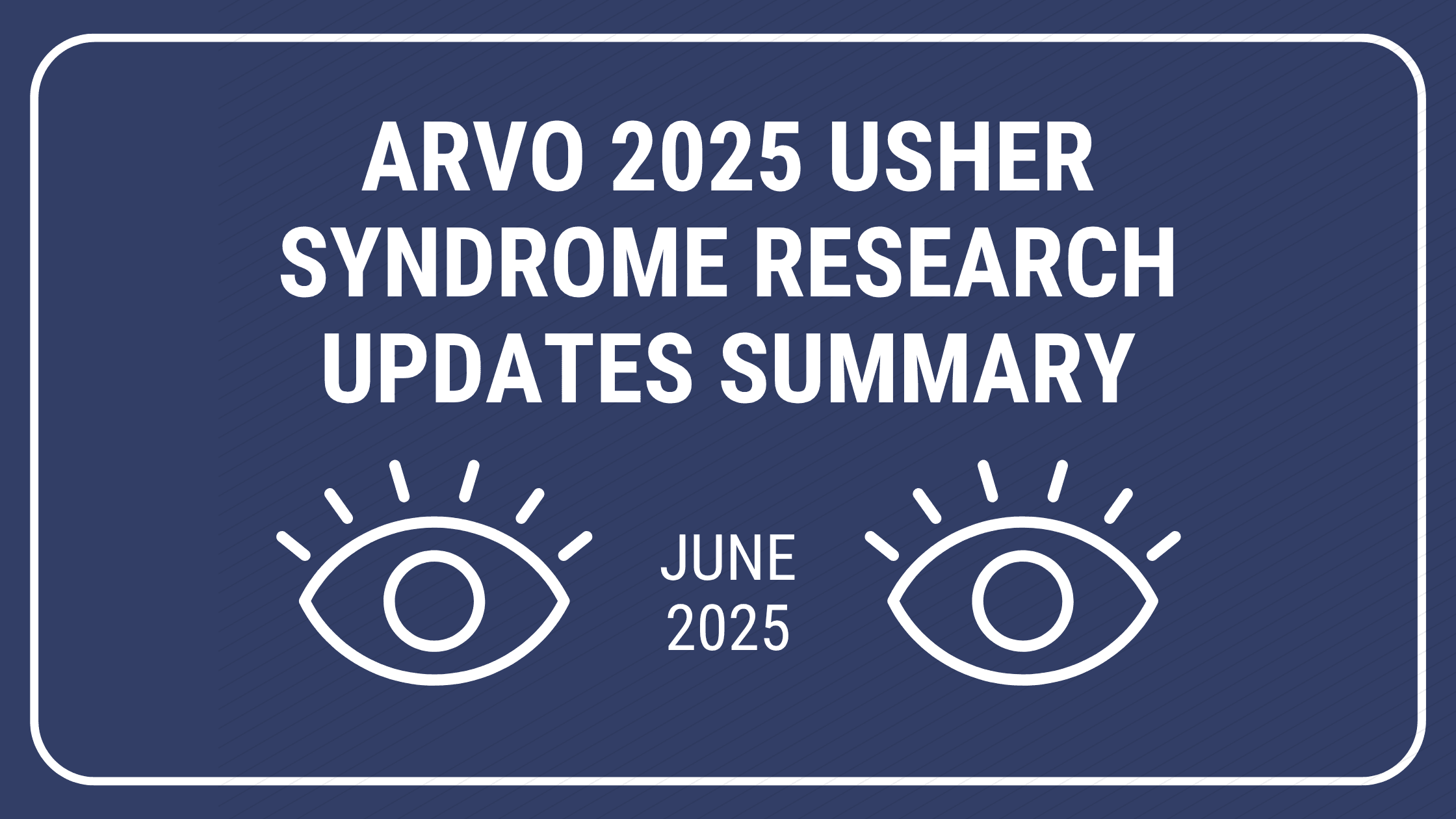 ARVO 2025 USHER SYNDROME RESEARCH UPDATES SUMMARY

JUNE 2025